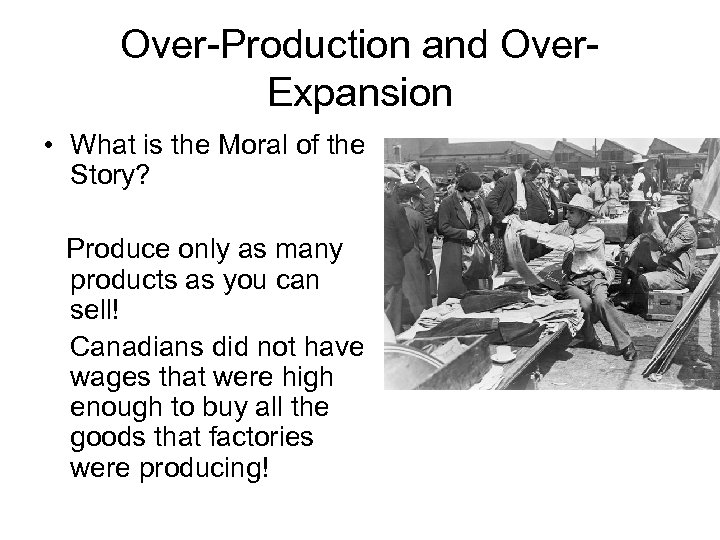 Over-Production and Over-Expansion

• What is the Moral of the Story?

Produce only as many products as you can sell!

Canadians did not have wages that were high enough to buy all the goods that factories were producing!